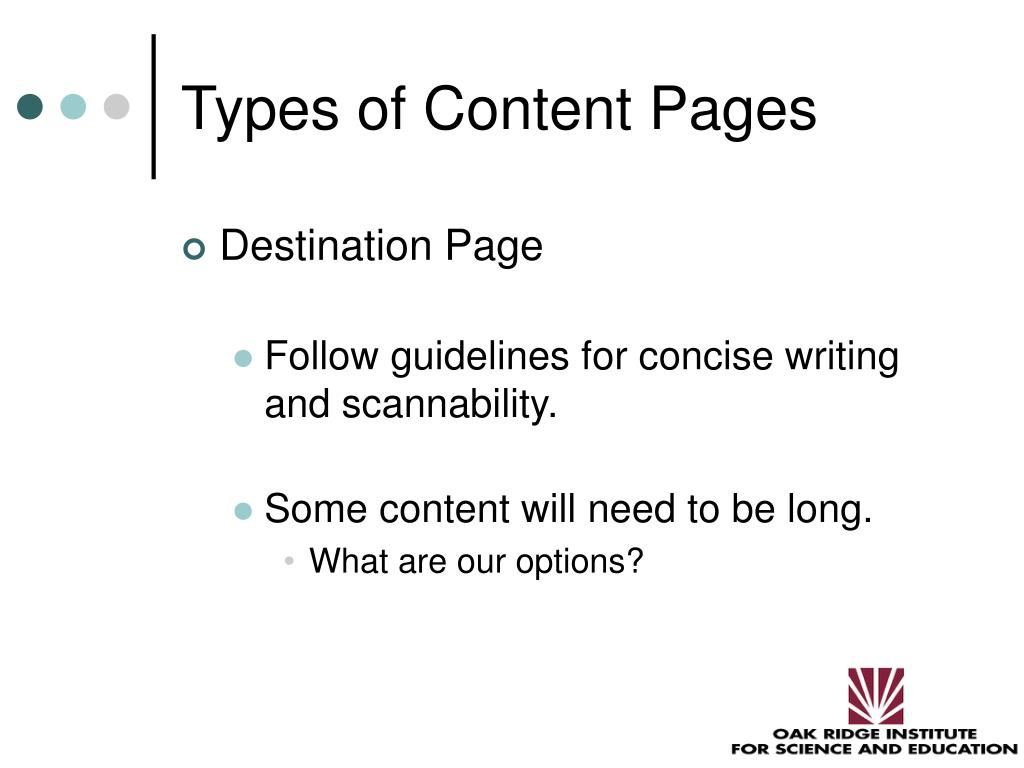 Types of Content Pages

Destination Page

Follow guidelines for concise writing and scannability.

Some content will need to be long.

What are our options?

OAK RIDGE INSTITUTE
FOR SCIENCE AND EDUCATION